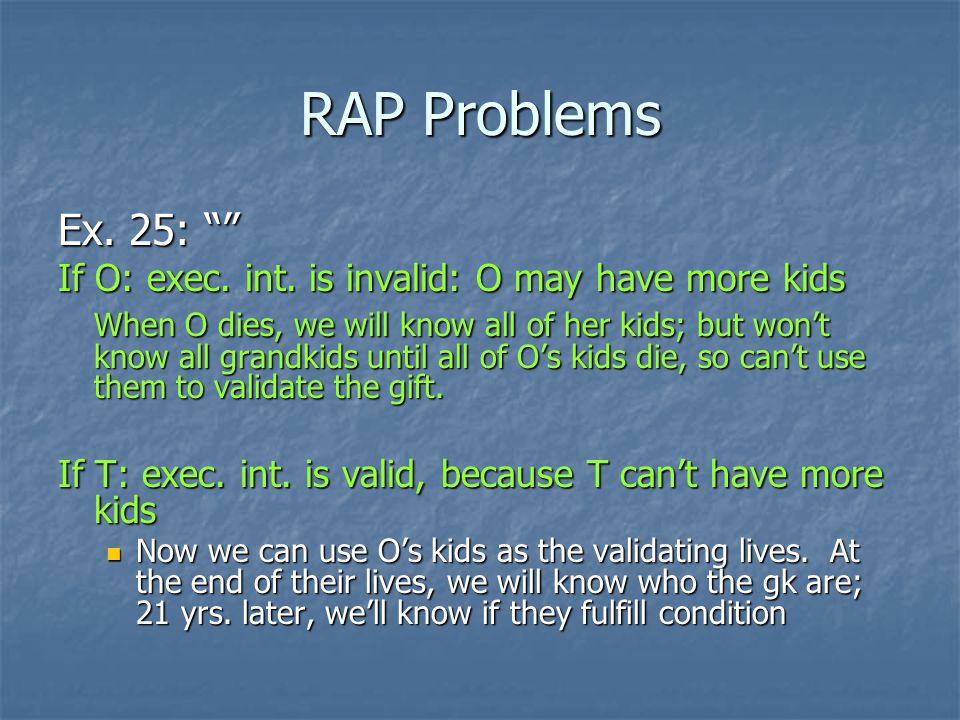 RAP Problems

Ex. 25: “”

If O: exec. int. is invalid: O may have more kids

When O dies, we will know all of her kids; but won’t know all grandkids until all of O’s kids die, so can’t use them to validate the gift.

If T: exec. int. is valid, because T can’t have more kids

Now we can use O’s kids as the validating lives. At the end of their lives, we will know who the gk are; 21 yrs. later, we’ll know if they fulfill condition